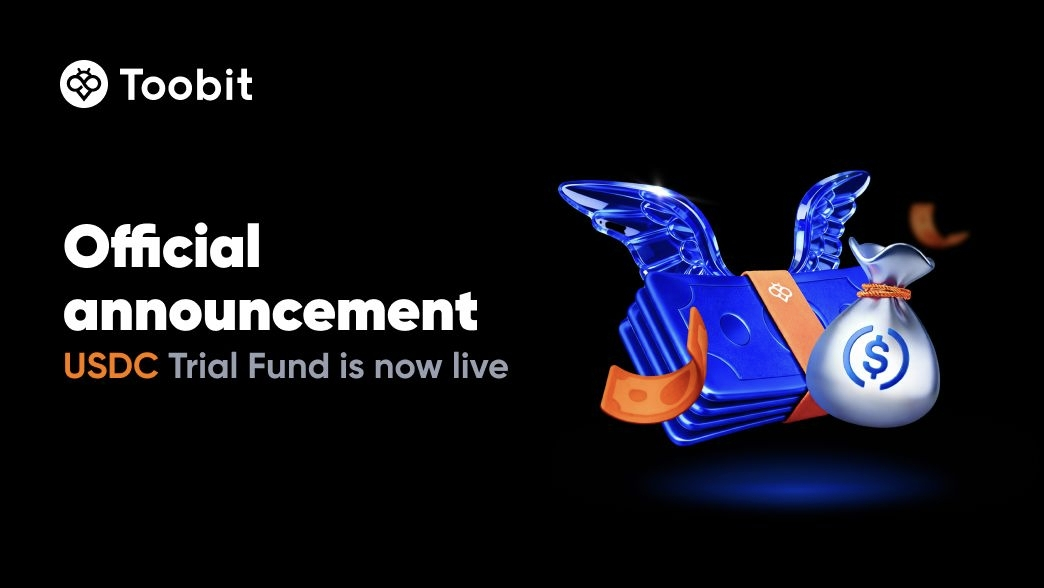 Toobit

Official announcement

USDC Trial Fund is now live